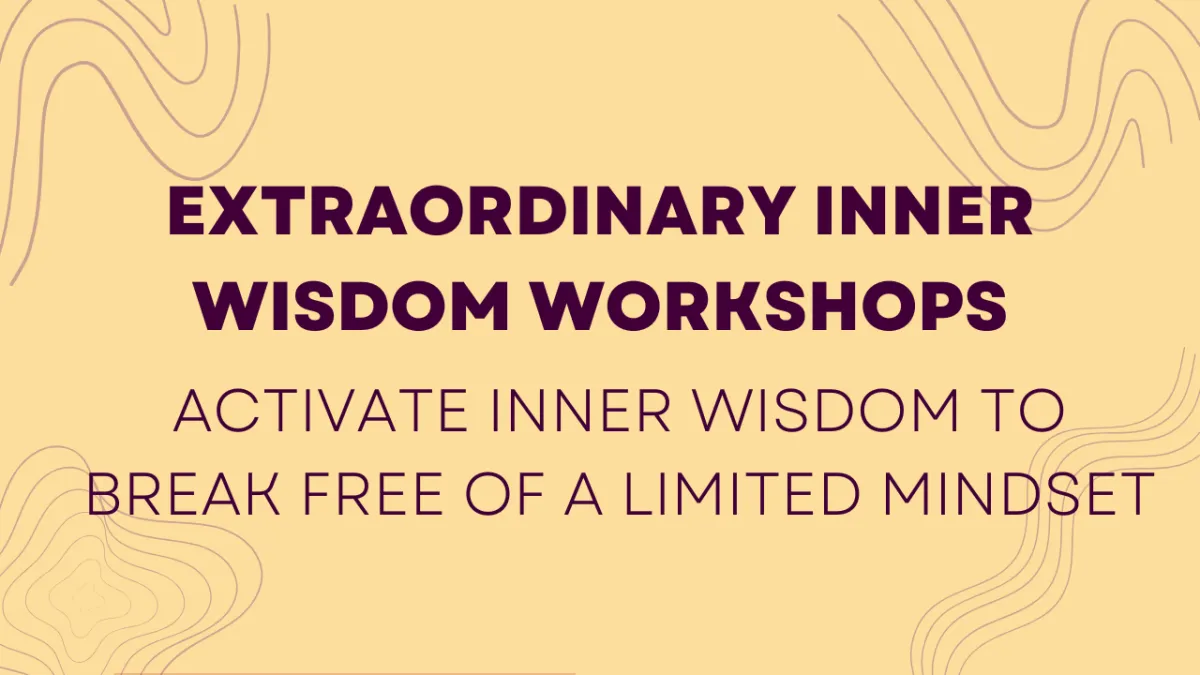 EXTRAORDINARY INNER WISDOM WORKSHOPS

ACTIVATE INNER WISDOM TO BREAK FREE OF A LIMITED MINDSET